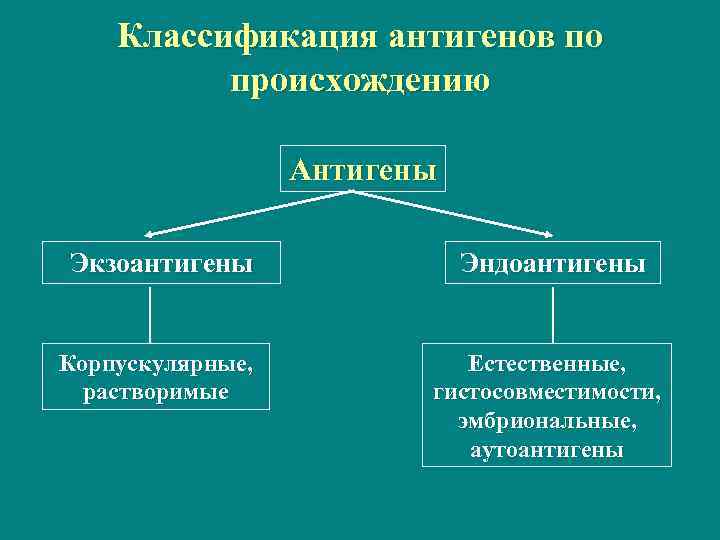 Классификация антигенов по происхождению

Антигены

Экзоантигены

Эндоантигены

Корпускулярные, растворимые

Естественные, гистосовместимости, эмбриональные, аутоантигены